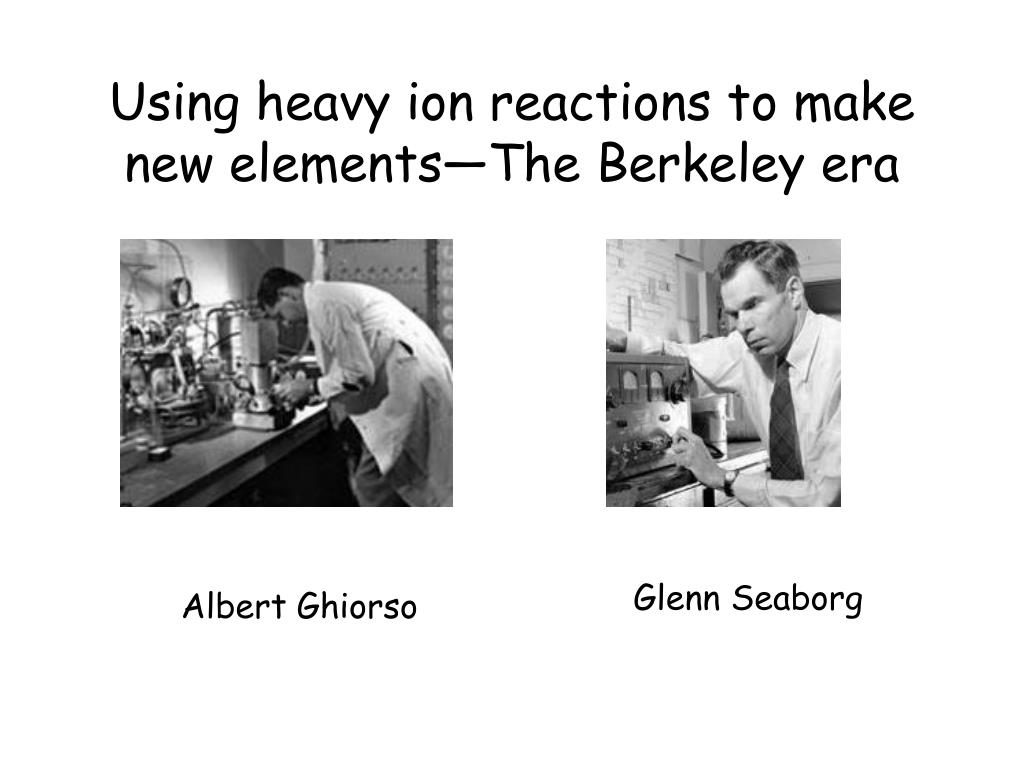 Using heavy ion reactions to make new elements—The Berkeley era

Albert Ghiorso

Glenn Seaborg